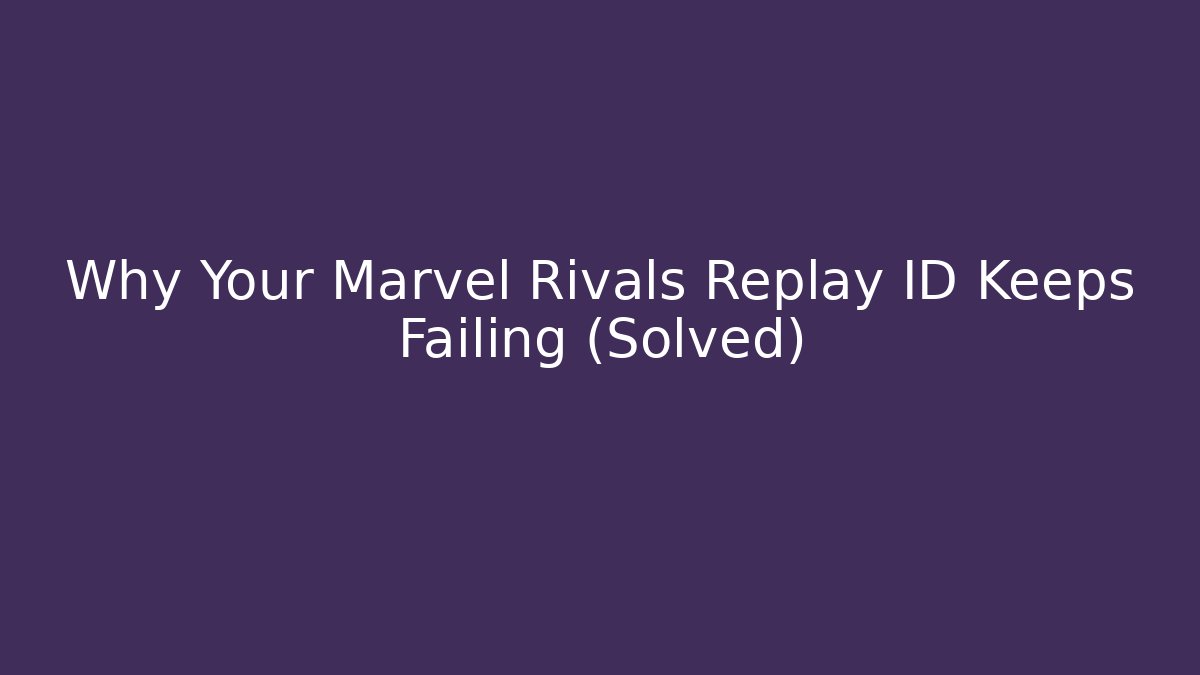 Why Your Marvel Rivals Replay ID Keeps Failing (Solved)